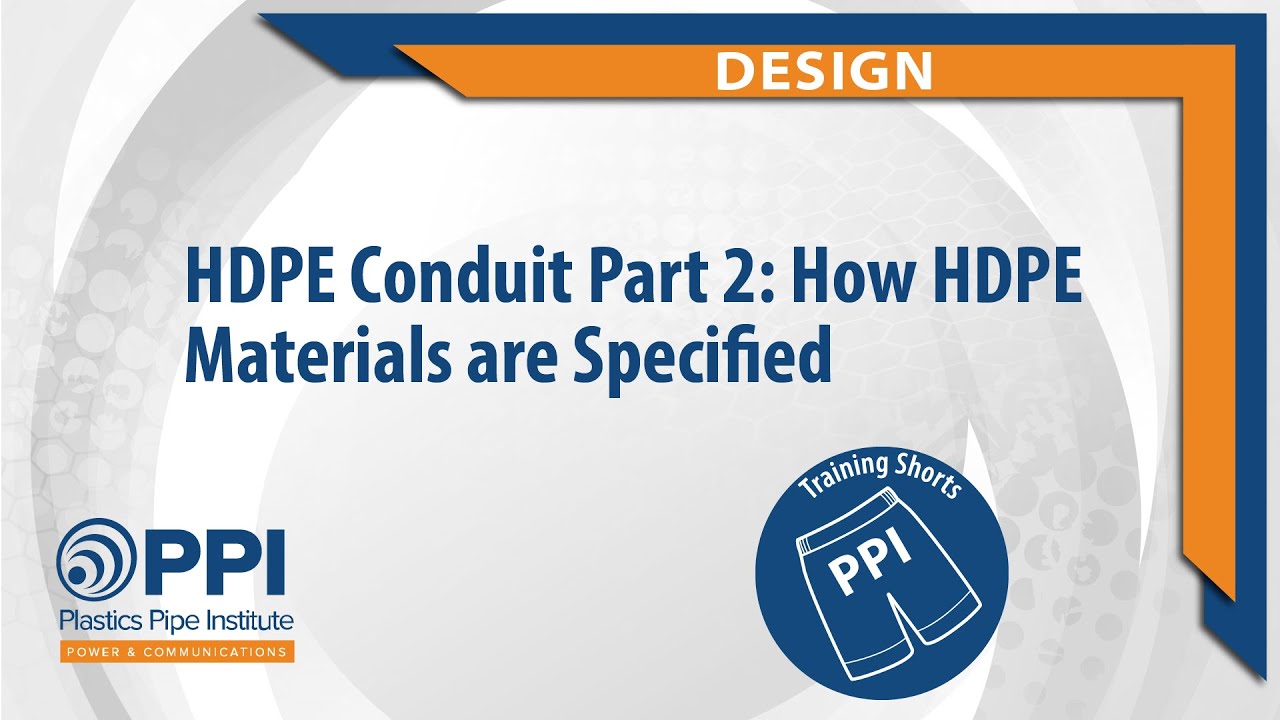 DESIGN

HDPE Conduit Part 2: How HDPE Materials are Specified

PPI
Plastics Pipe Institute
POWER & COMMUNICATIONS

Training Shorts
PPI